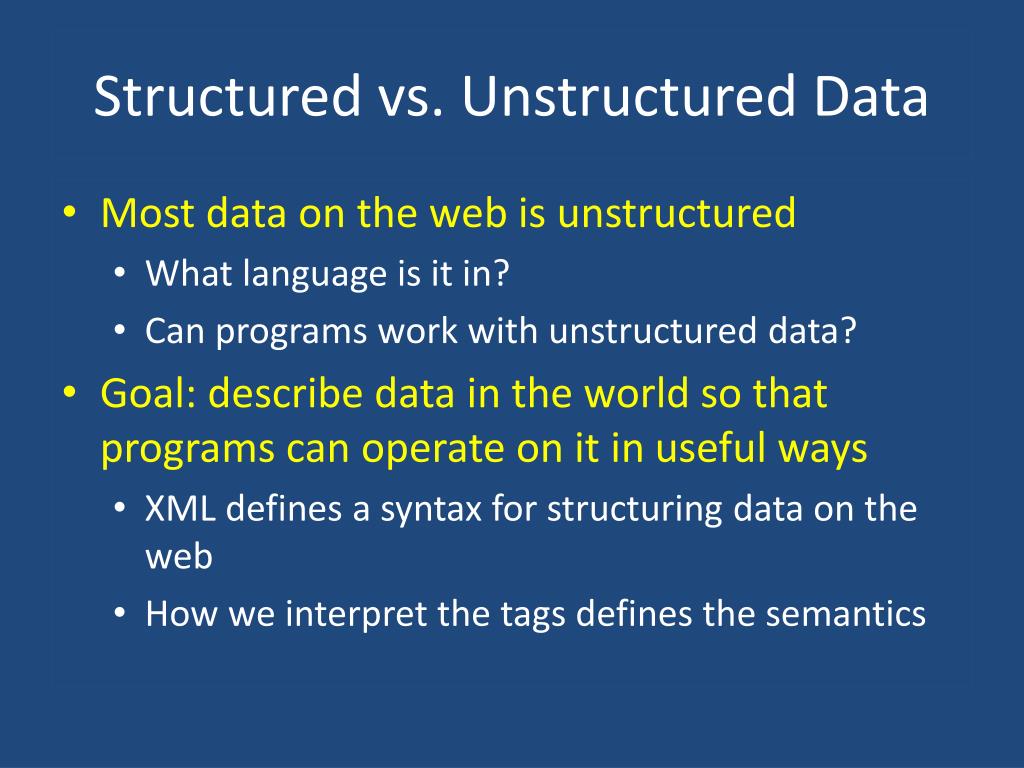 Structured vs. Unstructured Data

• Most data on the web is unstructured
  • What language is it in?
  • Can programs work with unstructured data?
• Goal: describe data in the world so that programs can operate on it in useful ways
  • XML defines a syntax for structuring data on the web
  • How we interpret the tags defines the semantics